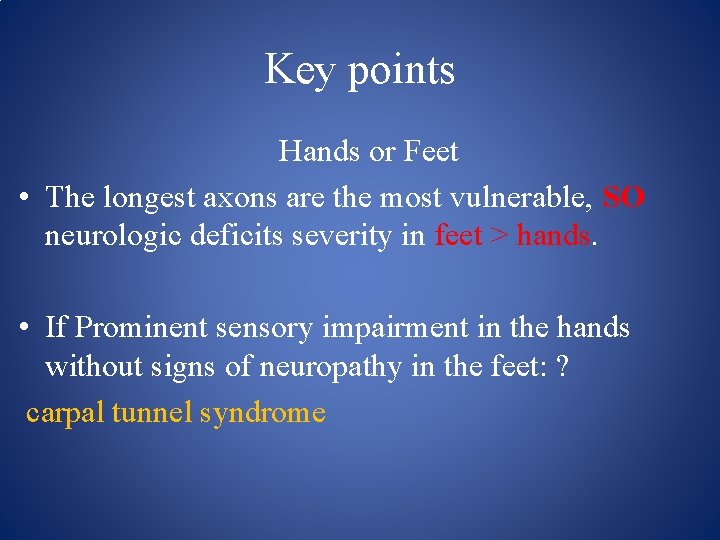 Key points

Hands or Feet

• The longest axons are the most vulnerable, SO neurologic deficits severity in feet > hands.

• If Prominent sensory impairment in the hands without signs of neuropathy in the feet: ?

carpal tunnel syndrome